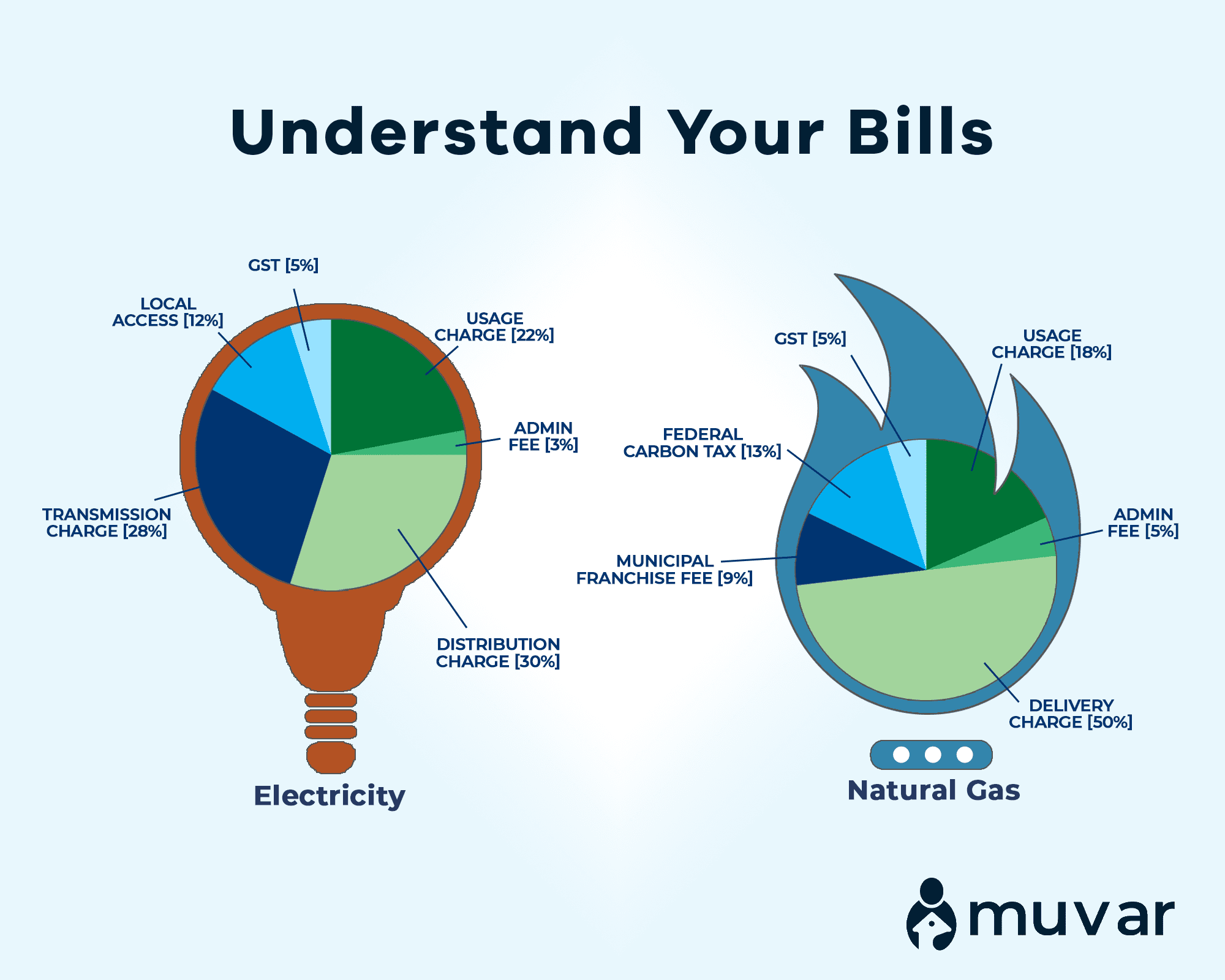 Understand Your Bills

GST [5%]

LOCAL ACCESS [12%]

USAGE CHARGE [22%]

ADMIN FEE [3%]

TRANSMISSION CHARGE [28%]

DISTRIBUTION CHARGE [30%]

Electricity

GST [5%]

USAGE CHARGE [18%]

FEDERAL CARBON TAX [13%]

ADMIN FEE [5%]

MUNICIPAL FRANCHISE FEE [9%]

DELIVERY CHARGE [50%]

Natural Gas

muvar